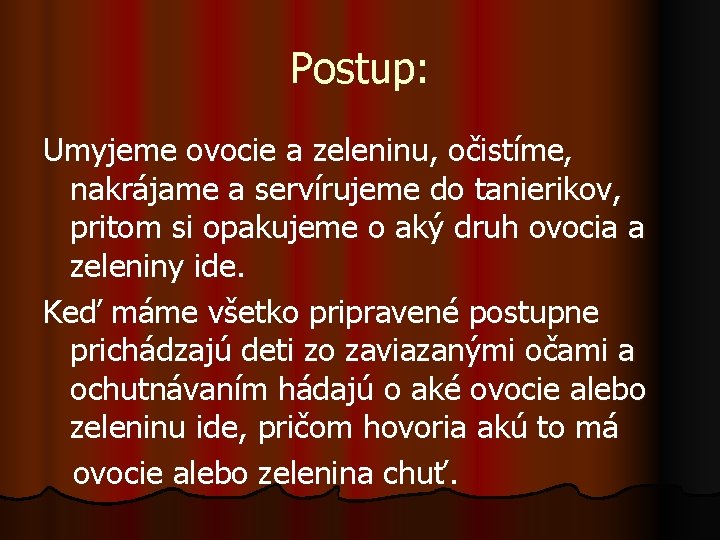 Postup:

Umyjeme ovocie a zeleninu, očistíme, nakrájame a servírujeme do tanierikov, pritom si opakujeme o aký druh ovocia a zeleniny ide.

Keď máme všetko pripravené postupne prichádzajú deti zo zaviazanými očami a ochutnávaním hádajú o aké ovocie alebo zeleninu ide, pričom hovoria akú to má ovocie alebo zelenina chuť.